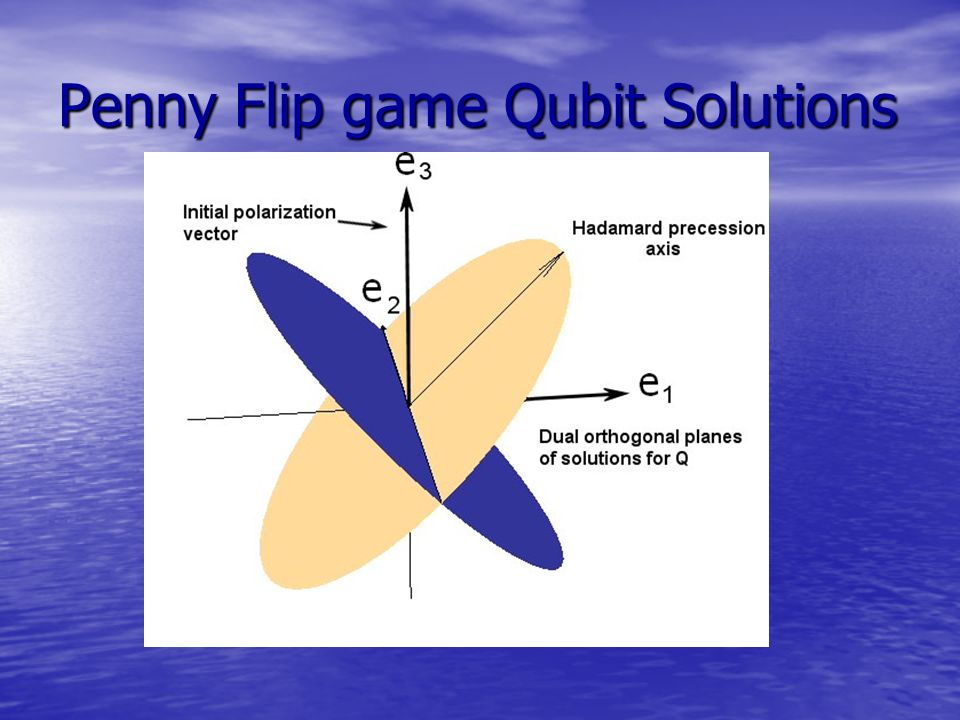 Penny Flip game Qubit Solutions

$e_3$

Initial polarization vector

Hadamard precession axis

$e_2$

$e_1$

Dual orthogonal planes of solutions for Q